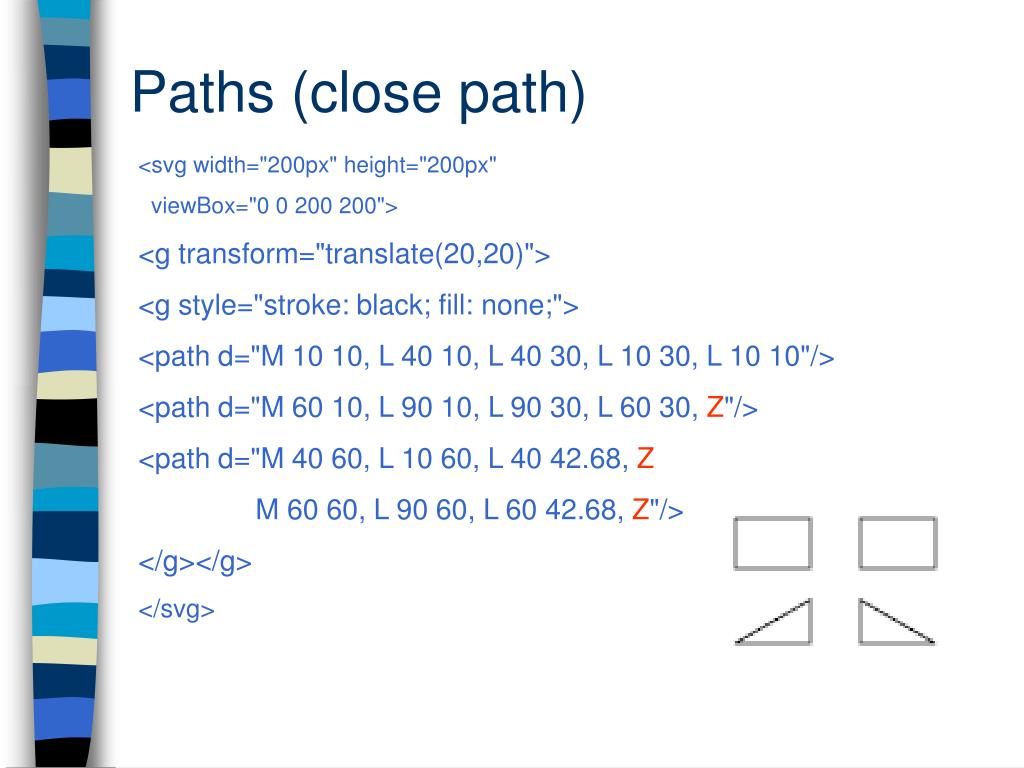 Paths (close path)

<svg width="200px" height="200px"

viewBox="0 0 200 200">

<g transform="translate(20,20)">

<g style="stroke: black; fill: none;">

<path d="M 10 10, L 40 10, L 40 30, L 10 30, L 10 10"/>

<path d="M 60 10, L 90 10, L 90 30, L 60 30, Z"/>

<path d="M 40 60, L 10 60, L 40 42.68, Z

M 60 60, L 90 60, L 60 42.68, Z"/>

</g></g>

</svg>